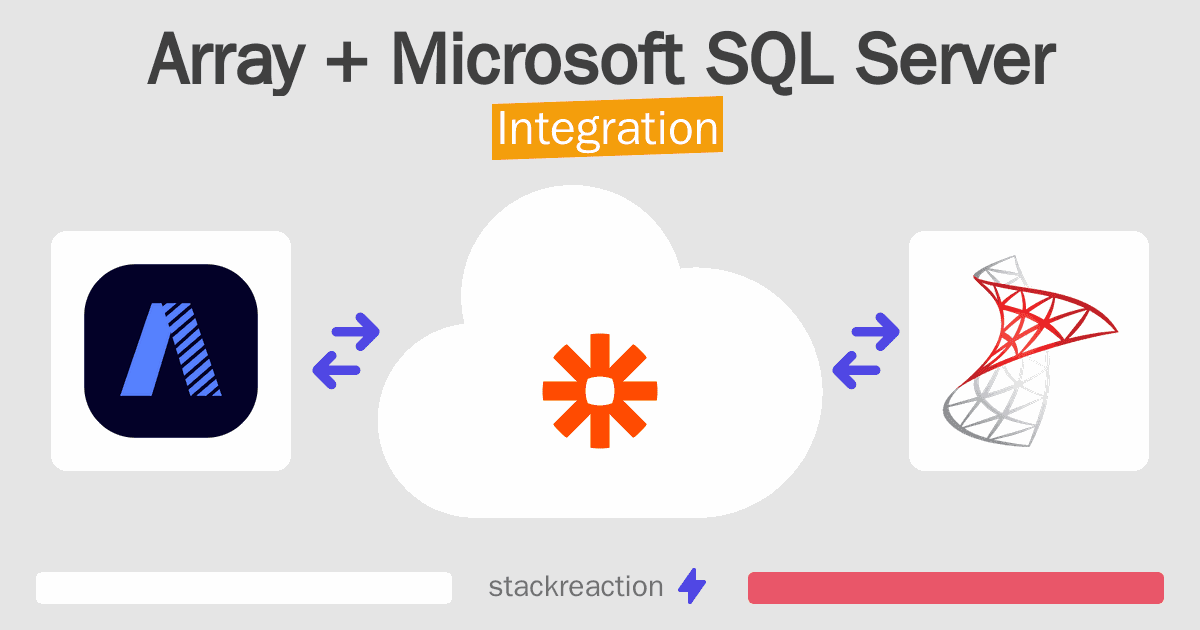 Array + Microsoft SQL Server
Integration

stackreaction